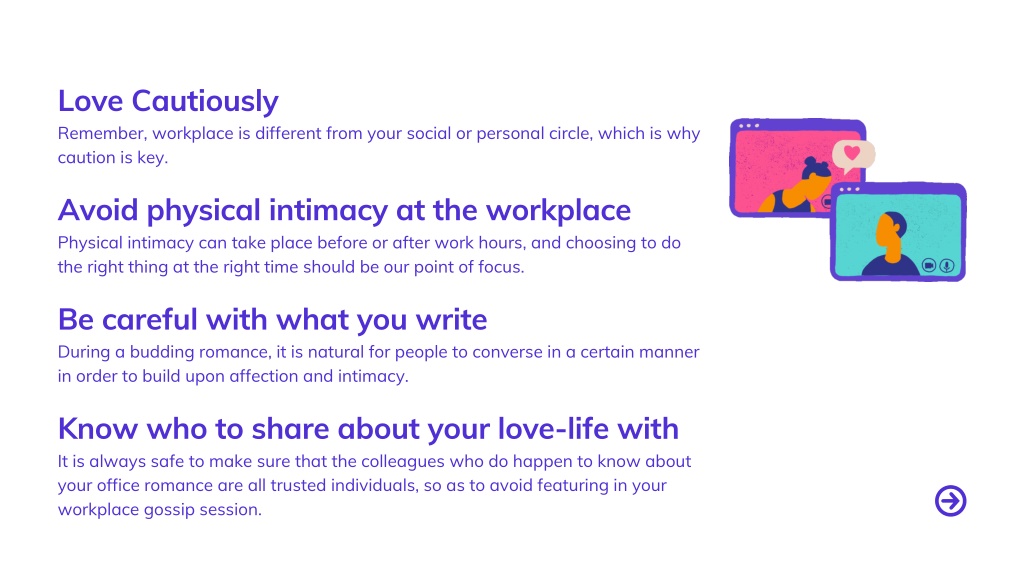 Love Cautiously
Remember, workplace is different from your social or personal circle, which is why caution is key.

Avoid physical intimacy at the workplace
Physical intimacy can take place before or after work hours, and choosing to do the right thing at the right time should be our point of focus.

Be careful with what you write
During a budding romance, it is natural for people to converse in a certain manner in order to build upon affection and intimacy.

Know who to share about your love-life with
It is always safe to make sure that the colleagues who do happen to know about your office romance are all trusted individuals, so as to avoid featuring in your workplace gossip session.